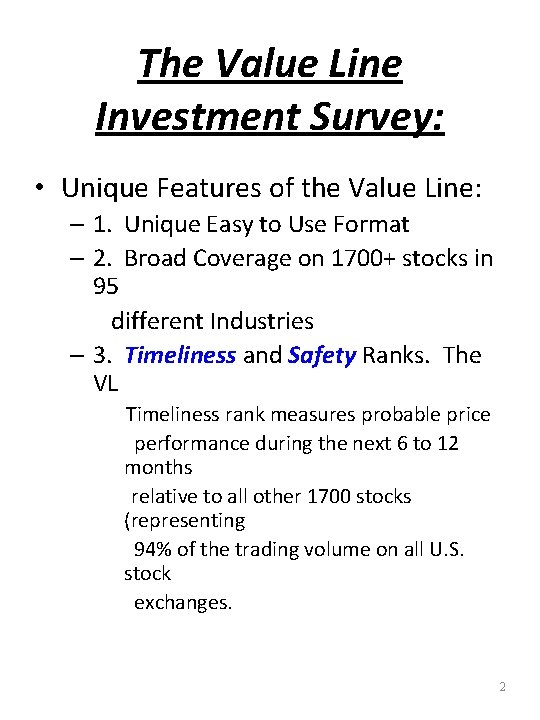 The Value Line Investment Survey:

• Unique Features of the Value Line:
– 1. Unique Easy to Use Format
– 2. Broad Coverage on 1700+ stocks in 95
different Industries
– 3. Timeliness and Safety Ranks. The VL
Timeliness rank measures probable price
performance during the next 6 to 12 months
relative to all other 1700 stocks (representing
94% of the trading volume on all U.S. stock
exchanges.

2